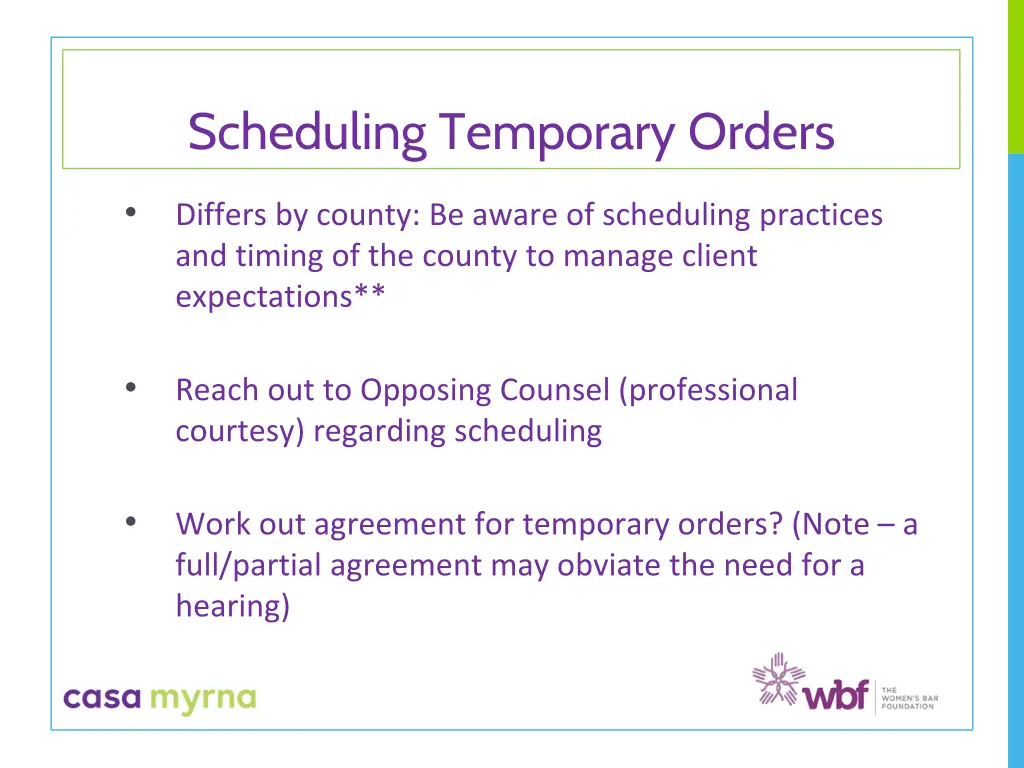 Scheduling Temporary Orders

• Differs by county: Be aware of scheduling practices and timing of the county to manage client expectations**

• Reach out to Opposing Counsel (professional courtesy) regarding scheduling

• Work out agreement for temporary orders? (Note – a full/partial agreement may obviate the need for a hearing)

casa myrna

wbf THE WOMEN'S BAR FOUNDATION